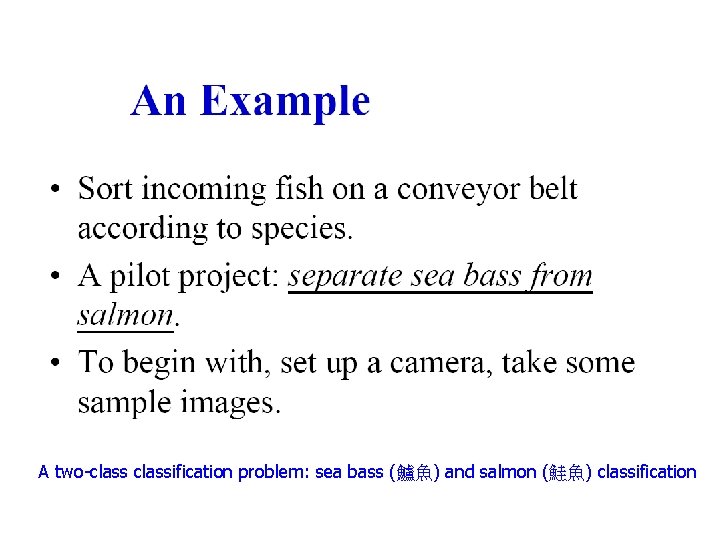 An Example

• Sort incoming fish on a conveyor belt according to species.

• A pilot project: separate sea bass from salmon.

• To begin with, set up a camera, take some sample images.

A two-class classification problem: sea bass (鱸魚) and salmon (鮭魚) classification